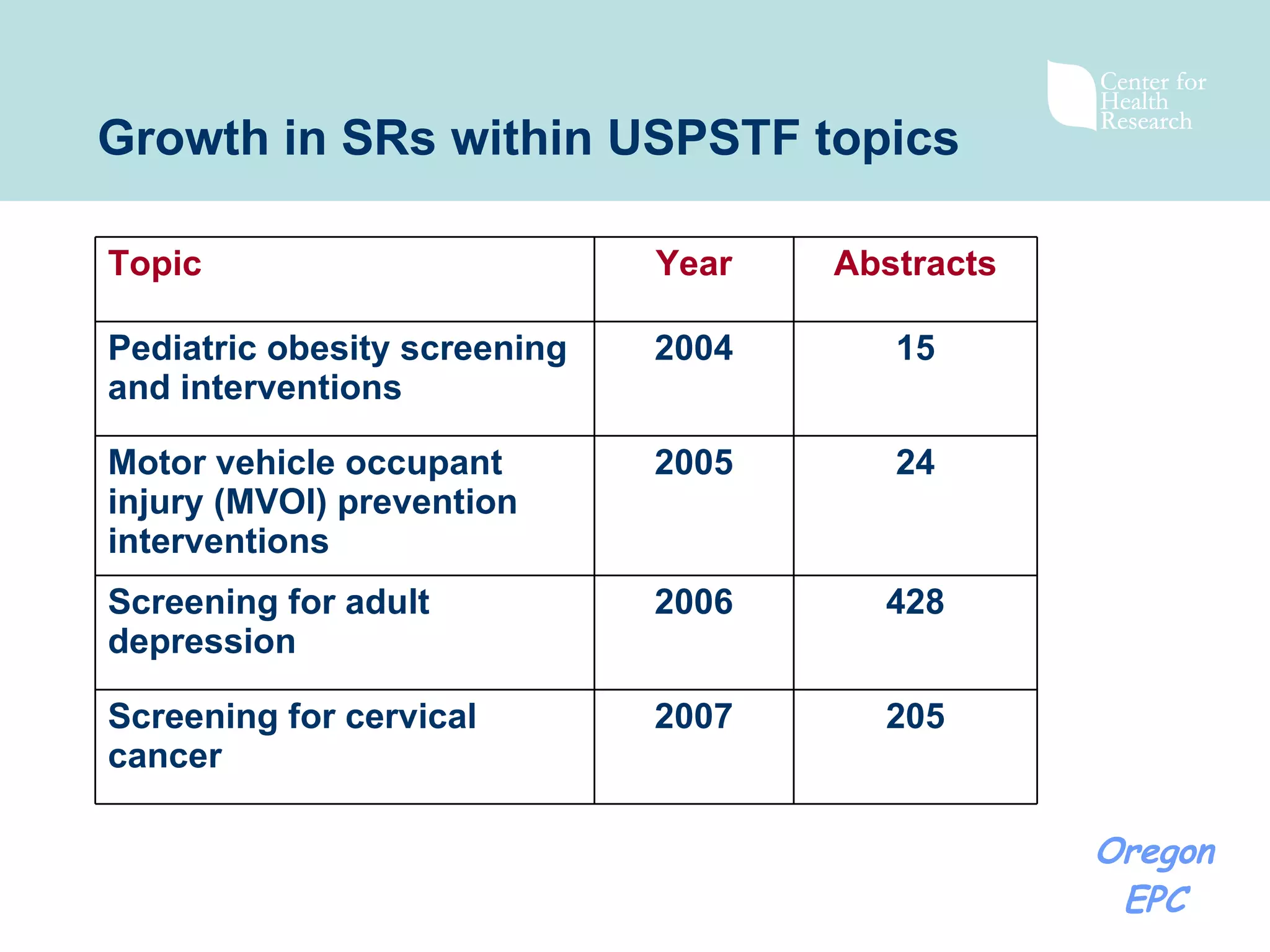 Center for Health Research

Growth in SRs within USPSTF topics

| Topic | Year | Abstracts |
|---|---|---|
| Pediatric obesity screening and interventions | 2004 | 15 |
| Motor vehicle occupant injury (MVOI) prevention interventions | 2005 | 24 |
| Screening for adult depression | 2006 | 428 |
| Screening for cervical cancer | 2007 | 205 |

Oregon EPC